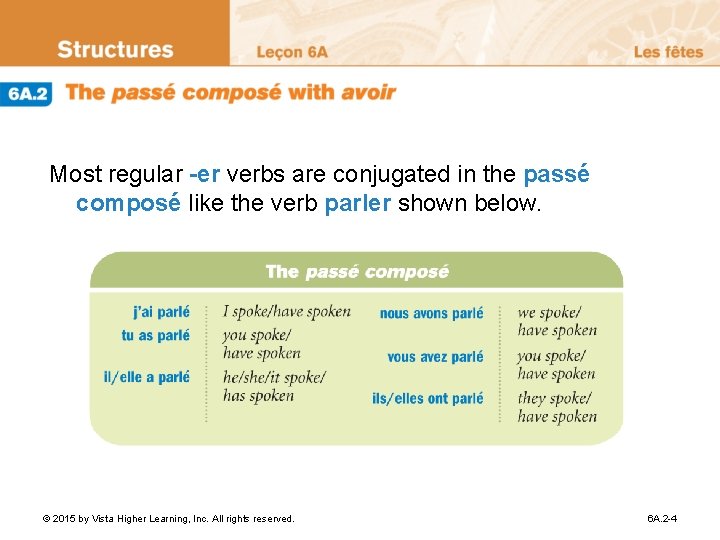 Structures Leçon 6A Les fêtes

6A.2 The passé composé with avoir

Most regular -er verbs are conjugated in the passé composé like the verb parler shown below.

The passé composé

| | | | |
|---|---|---|---|
| j'ai parlé | I spoke/have spoken | nous avons parlé | we spoke/ have spoken |
| tu as parlé | you spoke/ have spoken | vous avez parlé | you spoke/ have spoken |
| il/elle a parlé | he/she/it spoke/ has spoken | ils/elles ont parlé | they spoke/ have spoken |

© 2015 by Vista Higher Learning, Inc. All rights reserved.

6A.2-4